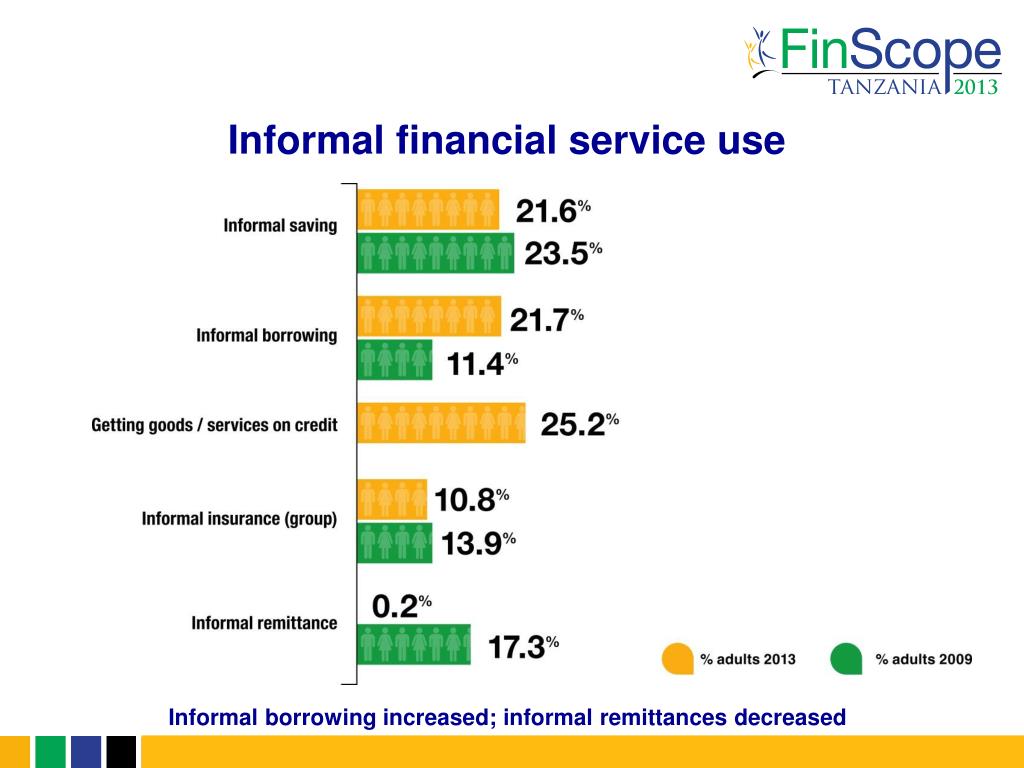 FinScope TANZANIA 2013

Informal financial service use

Informal saving
21.6%
23.5%

Informal borrowing
21.7%
11.4%

Getting goods / services on credit
25.2%

Informal insurance (group)
10.8%
13.9%

Informal remittance
0.2%
17.3%

% adults 2013
% adults 2009

Informal borrowing increased; informal remittances decreased